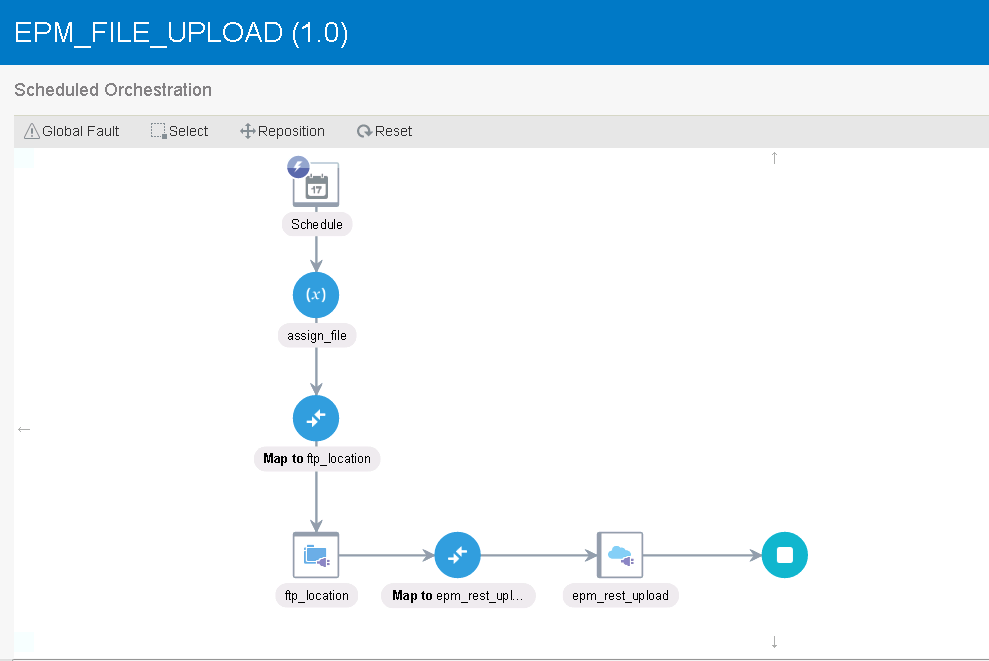 EPM_FILE_UPLOAD (1.0)

Scheduled Orchestration

Global Fault Select Reposition Reset

17

Schedule

$(x)$

assign_file

Map to ftp_location

ftp_location

Map to epm_rest_upl...

epm_rest_upload